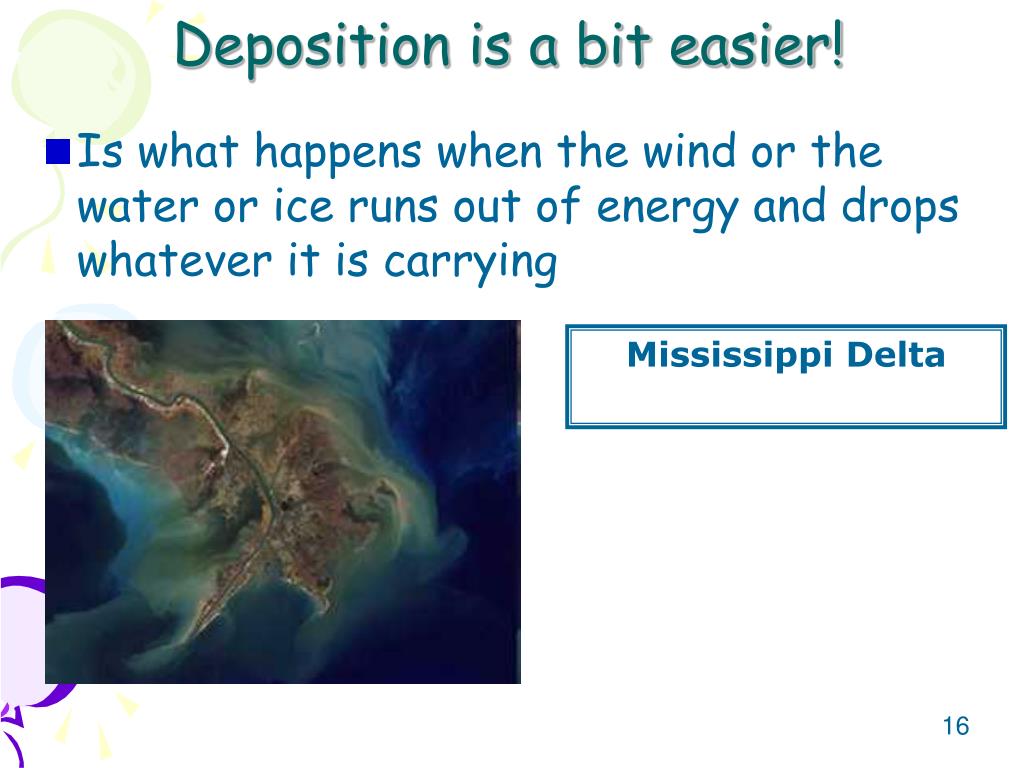 Deposition is a bit easier!

Is what happens when the wind or the water or ice runs out of energy and drops whatever it is carrying

Mississippi Delta

16